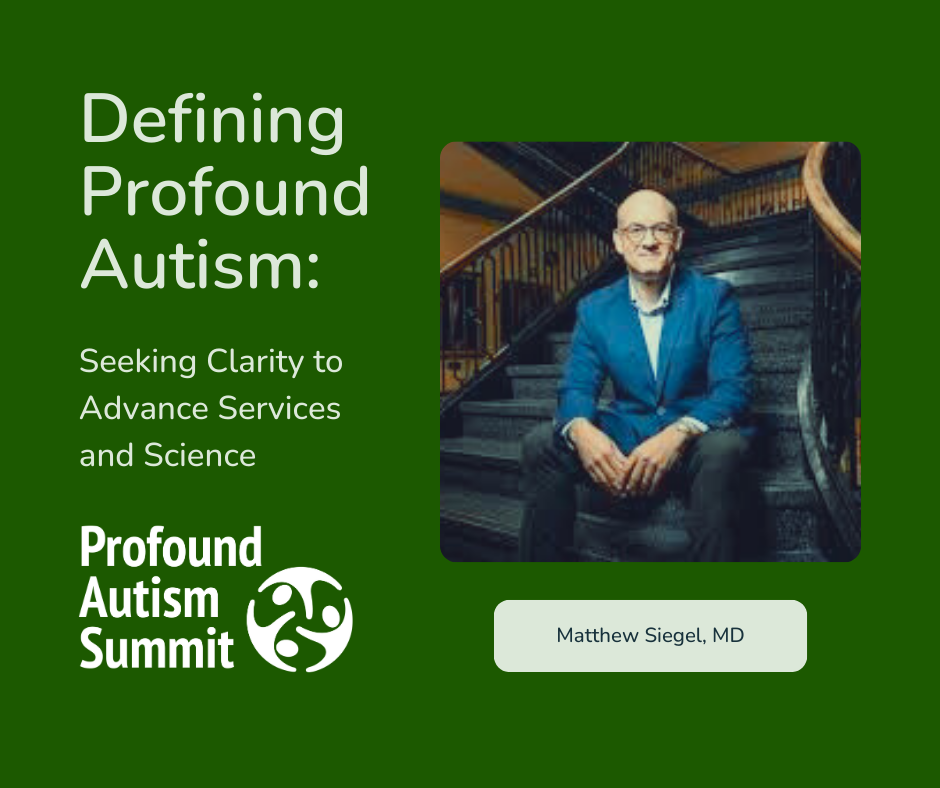 Defining Profound Autism:

Seeking Clarity to Advance Services and Science

Profound Autism Summit

Matthew Siegel, MD